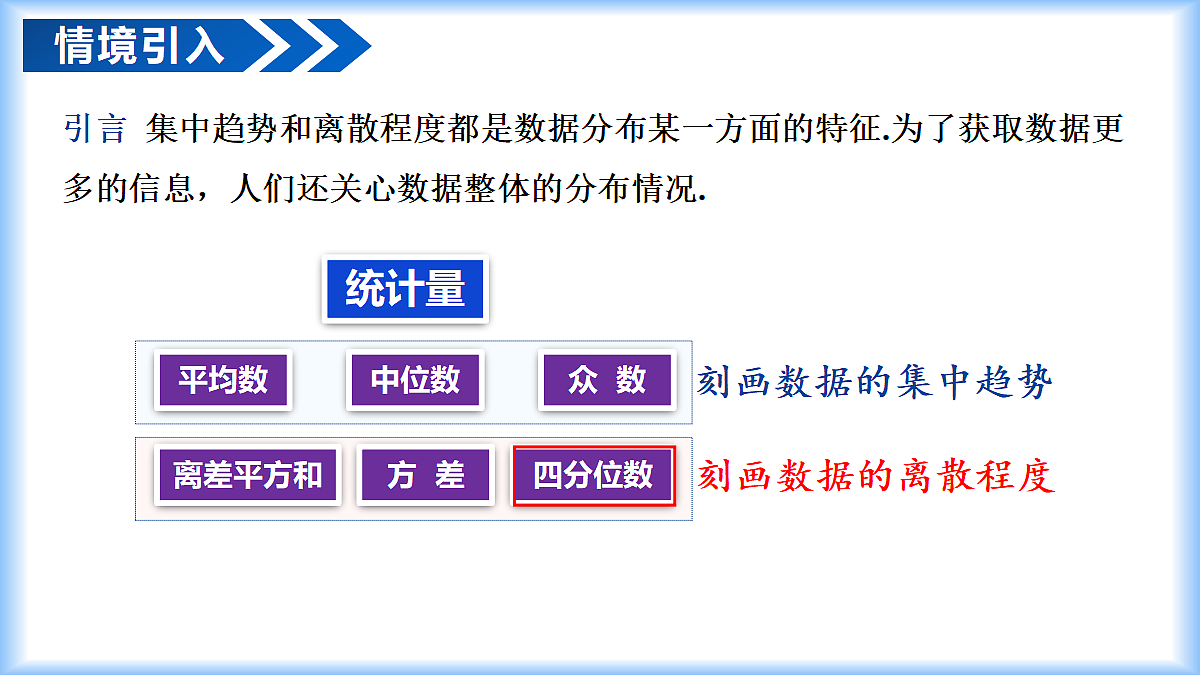 情境引入

引言 集中趋势和离散程度都是数据分布某一方面的特征.为了获取数据更多的信息，人们还关心数据整体的分布情况.

统计量

平均数 中位数 众 数 刻画数据的集中趋势

离差平方和 方 差 四分位数 刻画数据的离散程度